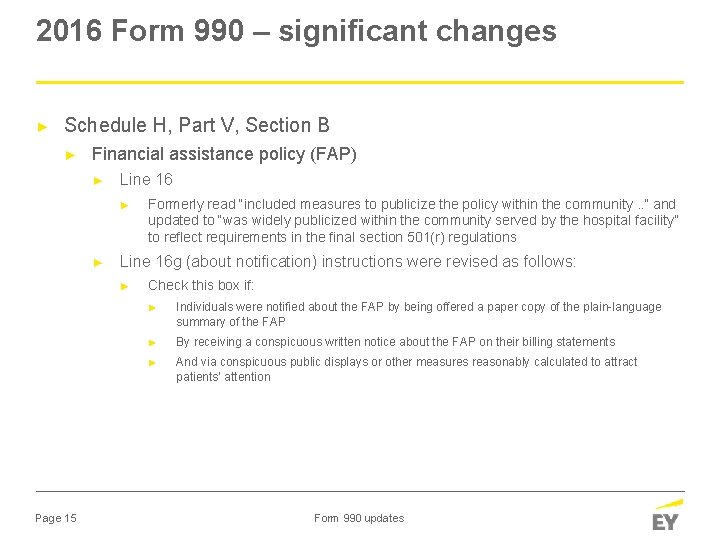 2016 Form 990 – significant changes

► Schedule H, Part V, Section B

► Financial assistance policy (FAP)

► Line 16

► Formerly read "included measures to publicize the policy within the community .." and updated to "was widely publicized within the community served by the hospital facility" to reflect requirements in the final section 501(r) regulations

► Line 16g (about notification) instructions were revised as follows:

► Check this box if:

► Individuals were notified about the FAP by being offered a paper copy of the plain-language summary of the FAP

► By receiving a conspicuous written notice about the FAP on their billing statements

► And via conspicuous public displays or other measures reasonably calculated to attract patients' attention

Page 15

Form 990 updates

EY